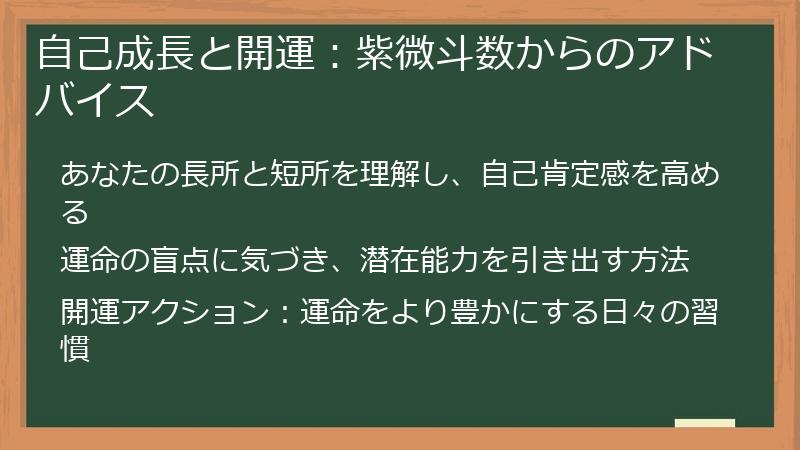 自己成長と開運：紫微斗数からのアドバイス

あなたの長所と短所を理解し、自己肯定感を高める

運命の盲点に気づき、潜在能力を引き出す方法

開運アクション：運命をより豊かにする日々の習慣